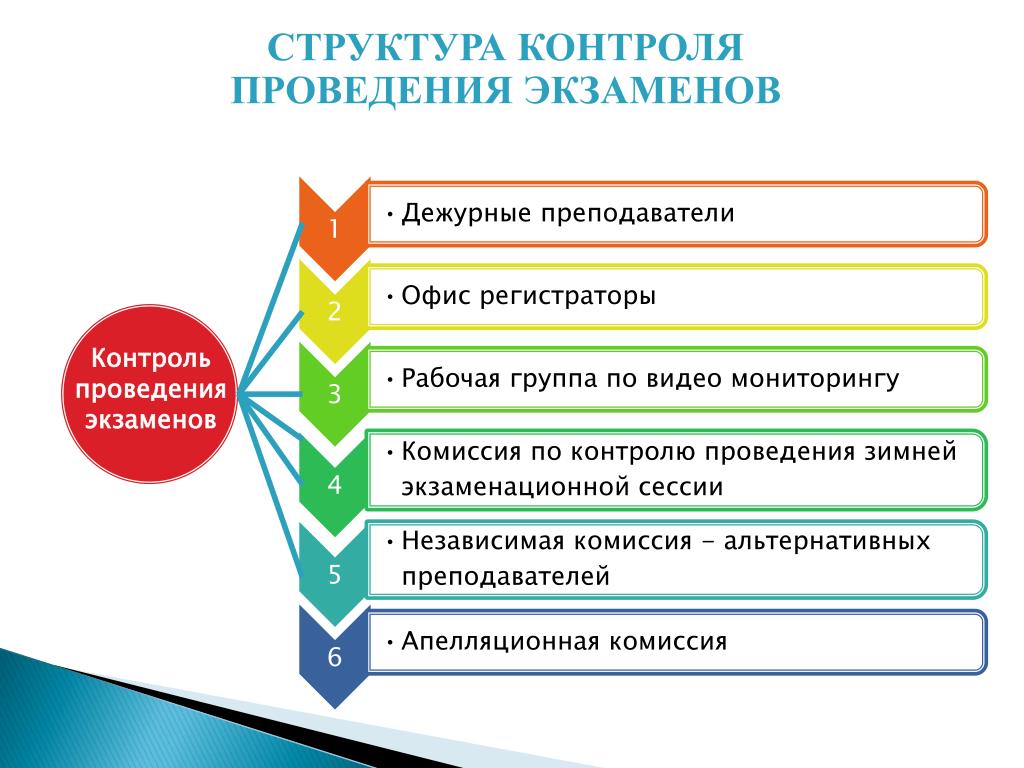 СТРУКТУРА КОНТРОЛЯ ПРОВЕДЕНИЯ ЭКЗАМЕНОВ

Контроль проведения экзаменов

1
• Дежурные преподаватели

2
• Офис регистраторы

3
• Рабочая группа по видео мониторингу

4
• Комиссия по контролю проведения зимней экзаменационной сессии

5
• Независимая комиссия - альтернативных преподавателей

6
• Апелляционная комиссия